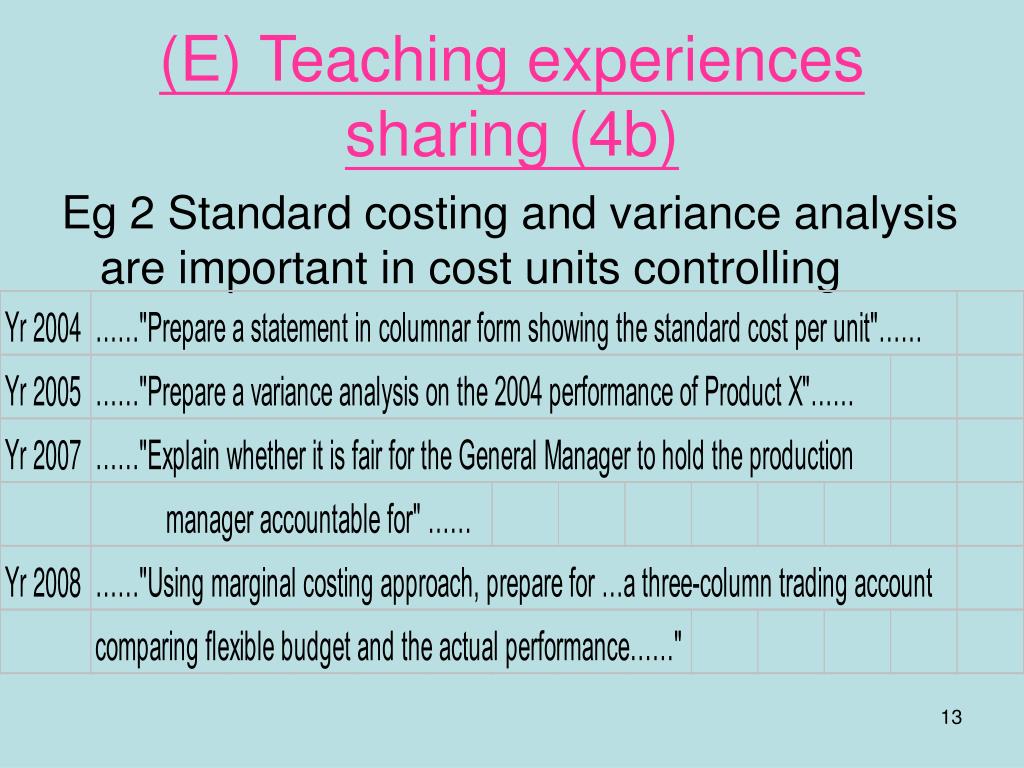 (E) Teaching experiences sharing (4b)

Eg 2 Standard costing and variance analysis are important in cost units controlling

| | |
|---|---|
| Yr 2004 | ......"Prepare a statement in columnar form showing the standard cost per unit"...... |
| Yr 2005 | ......"Prepare a variance analysis on the 2004 performance of Product X"...... |
| Yr 2007 | ......"Explain whether it is fair for the General Manager to hold the production |
| | manager accountable for" ...... |
| Yr 2008 | ......"Using marginal costing approach, prepare for ...a three-column trading account |
| | comparing flexible budget and the actual performance......" |

13